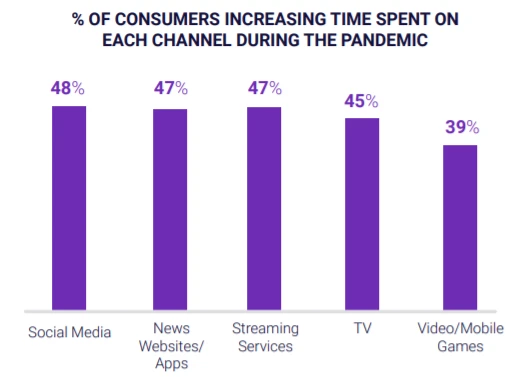 % OF CONSUMERS INCREASING TIME SPENT ON EACH CHANNEL DURING THE PANDEMIC

48%
47%
47%
45%
39%

Social Media
News Websites/ Apps
Streaming Services
TV
Video/Mobile Games